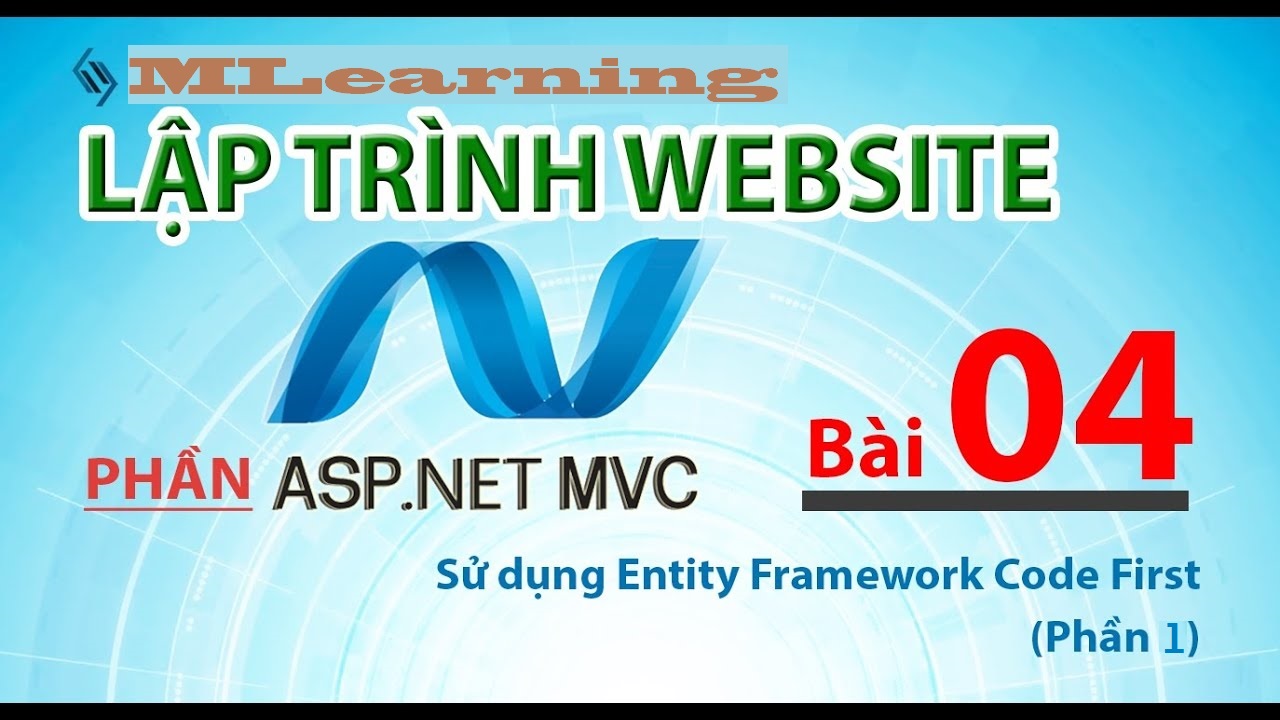 MLearning

LẬP TRÌNH WEBSITE

PHẦN ASP.NET MVC

Bài 04

Sử dụng Entity Framework Code First
(Phần 1)